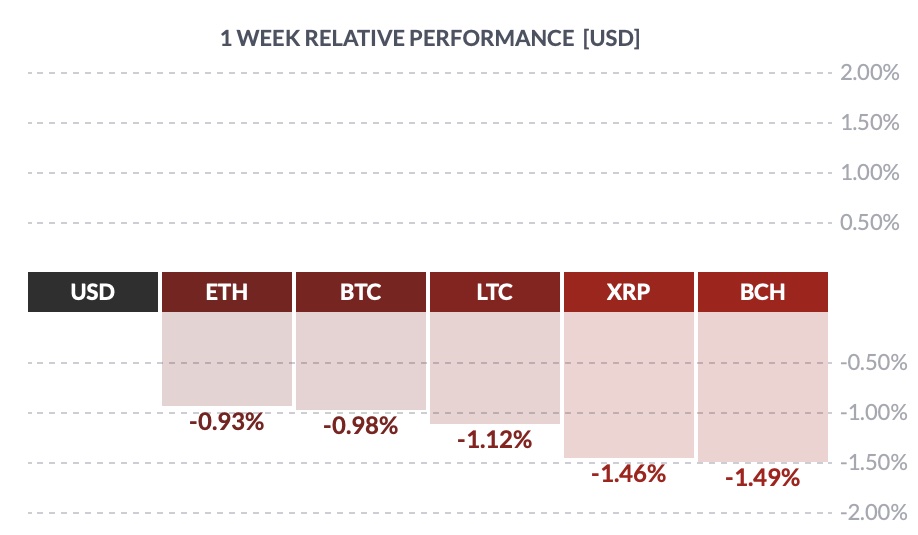 1 WEEK RELATIVE PERFORMANCE [USD]

2.00%
1.50%
1.00%
0.50%

USD
ETH
BTC
LTC
XRP
BCH

-0.50%
-1.00%
-1.50%
-2.00%

-0.93%
-0.98%
-1.12%
-1.46%
-1.49%